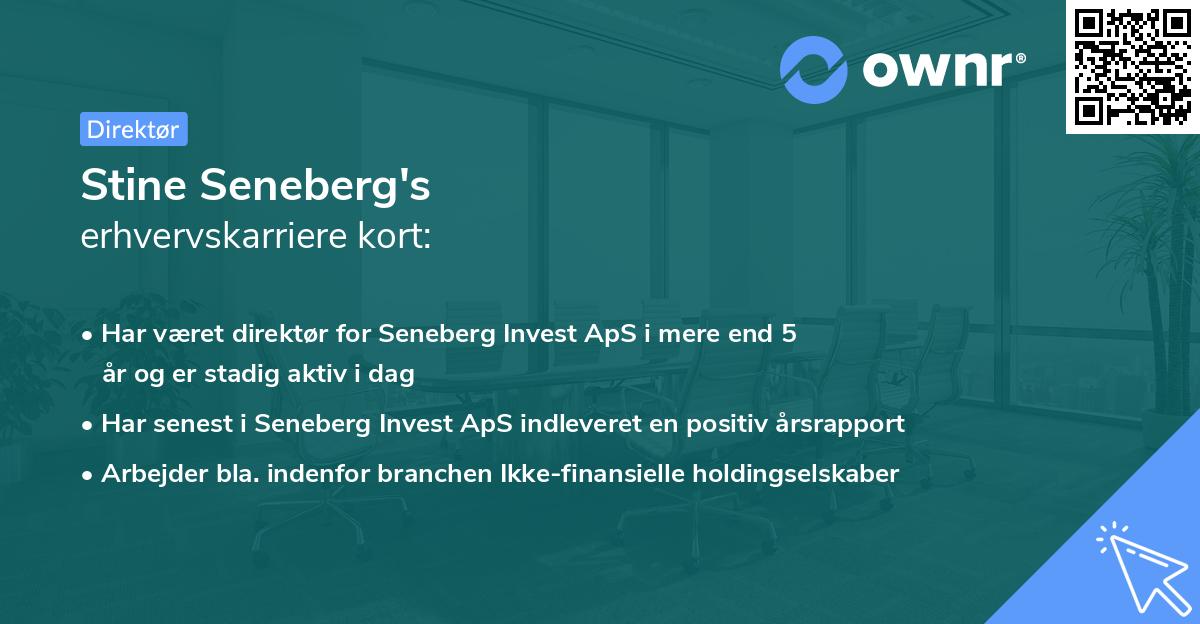 ownr®

Direktør

Stine Seneberg's
erhvervskarriere kort:

• Har været direktør for Seneberg Invest ApS i mere end 5 år og er stadig aktiv i dag

• Har senest i Seneberg Invest ApS indleveret en positiv årsrapport

• Arbejder bla. indenfor branchen Ikke-finansielle holdingselskaber